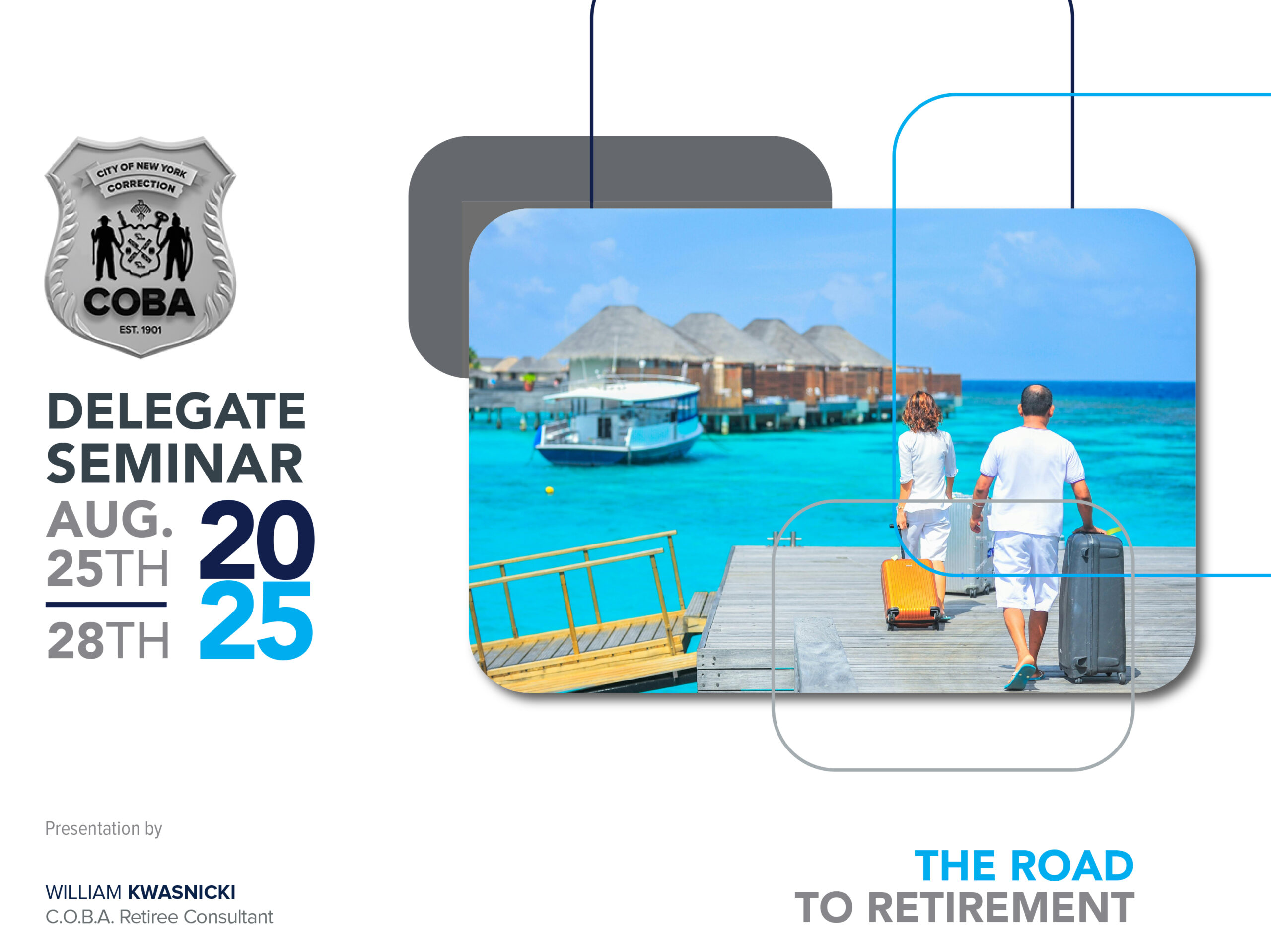 CITY OF NEW YORK
CORRECTION
COBA
EST. 1901

DELEGATE SEMINAR

AUG. 25TH
28TH

2025

Presentation by

WILLIAM KWASNICKI
C.O.B.A. Retiree Consultant

THE ROAD TO RETIREMENT